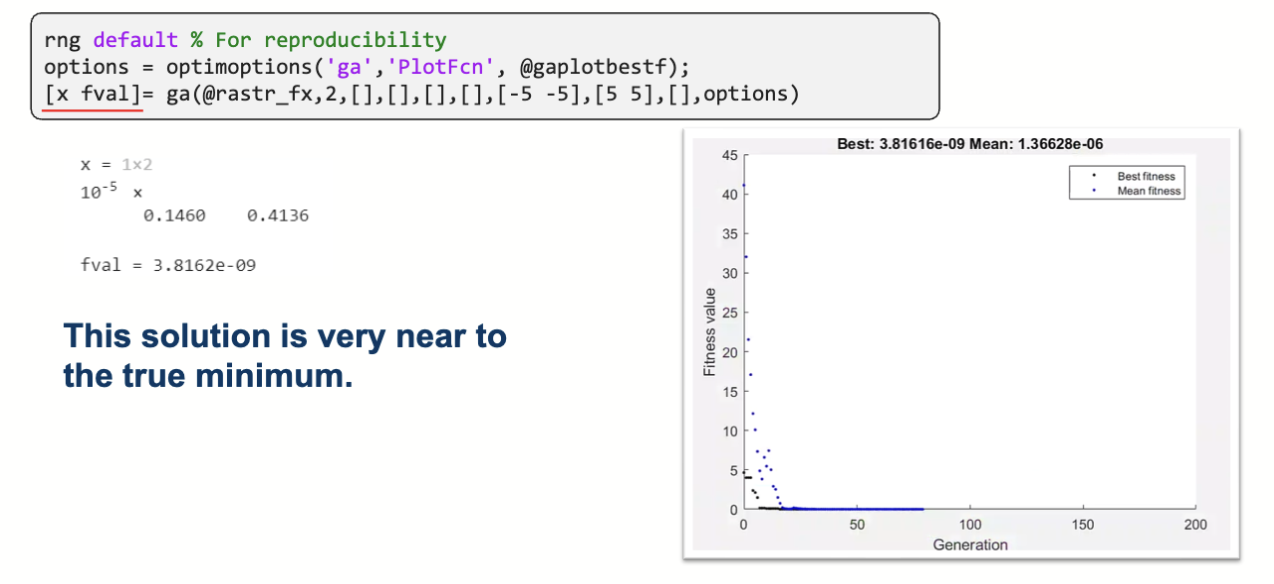 rng default % For reproducibility
options = optimoptions('ga','PlotFcn', @gaplotbestf);
[x fval]= ga(@rastr_fx,2,[],[],[],[],[-5 -5],[5 5],[],options)

x = 1×2
$10^{-5}$ ×
0.1460 0.4136

fval = 3.8162e-09

This solution is very near to the true minimum.

Best: 3.81616e-09 Mean: 1.36628e-06

Best fitness
Mean fitness

Fitness value

45
40
35
30
25
20
15
10
5
0

0 50 100 150 200

Generation